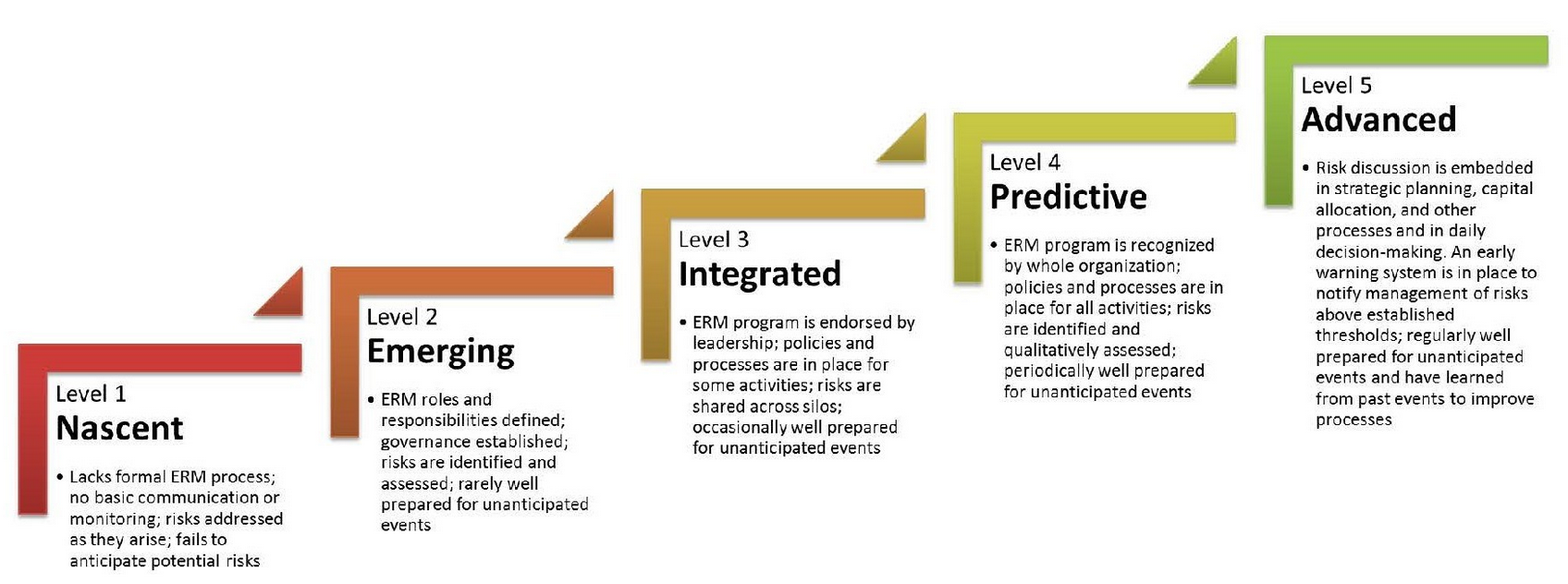 Level 1
Nascent

• Lacks formal ERM process; no basic communication or monitoring; risks addressed as they arise; fails to anticipate potential risks

Level 2
Emerging

• ERM roles and responsibilities defined; governance established; risks are identified and assessed; rarely well prepared for unanticipated events

Level 3
Integrated

• ERM program is endorsed by leadership; policies and processes are in place for some activities; risks are shared across silos; occasionally well prepared for unanticipated events

Level 4
Predictive

• ERM program is recognized by whole organization; policies and processes are in place for all activities; risks are identified and qualitatively assessed; periodically well prepared for unanticipated events

Level 5
Advanced

• Risk discussion is embedded in strategic planning, capital allocation, and other processes and in daily decision-making. An early warning system is in place to notify management of risks above established thresholds; regularly well prepared for unanticipated events and have learned from past events to improve processes